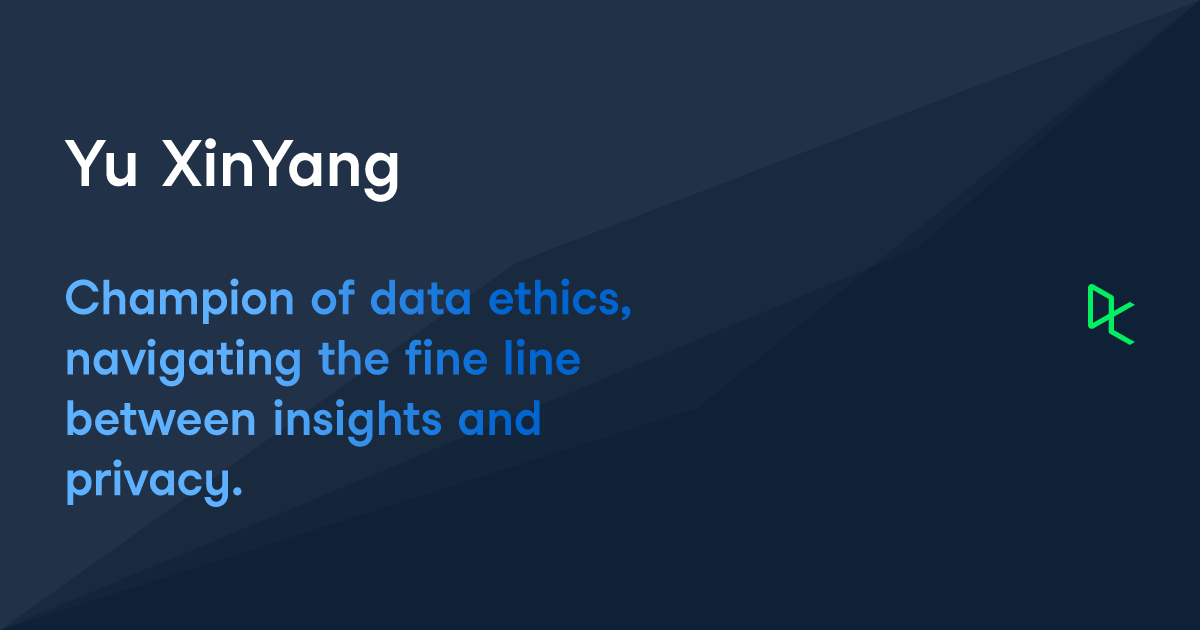 Yu XinYang

Champion of data ethics, navigating the fine line between insights and privacy.